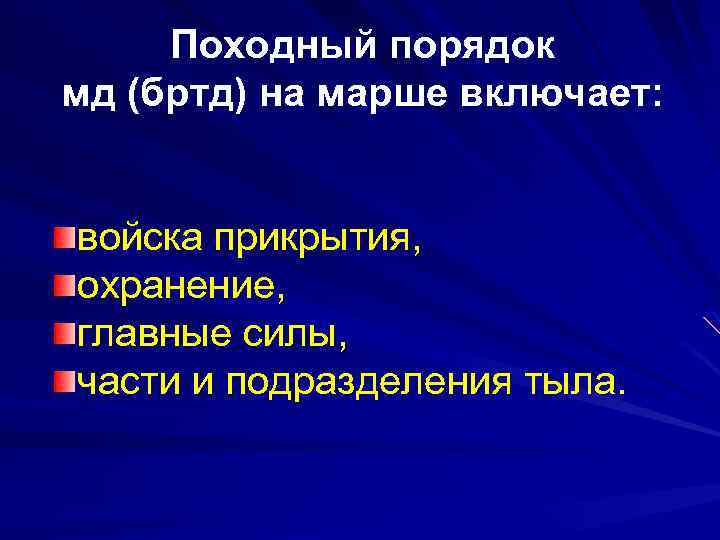 Походный порядок мд (бртд) на марше включает:

войска прикрытия,
охранение,
главные силы,
части и подразделения тыла.